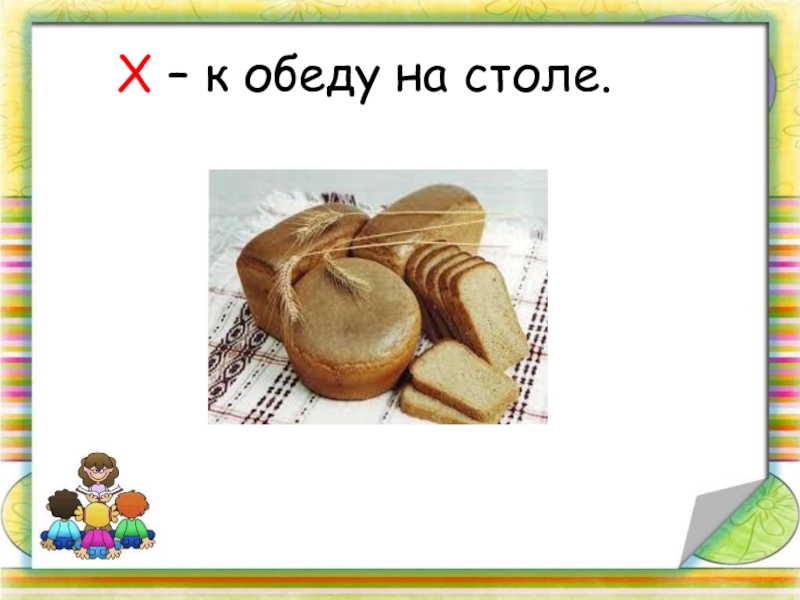 Х – к обеду на столе.